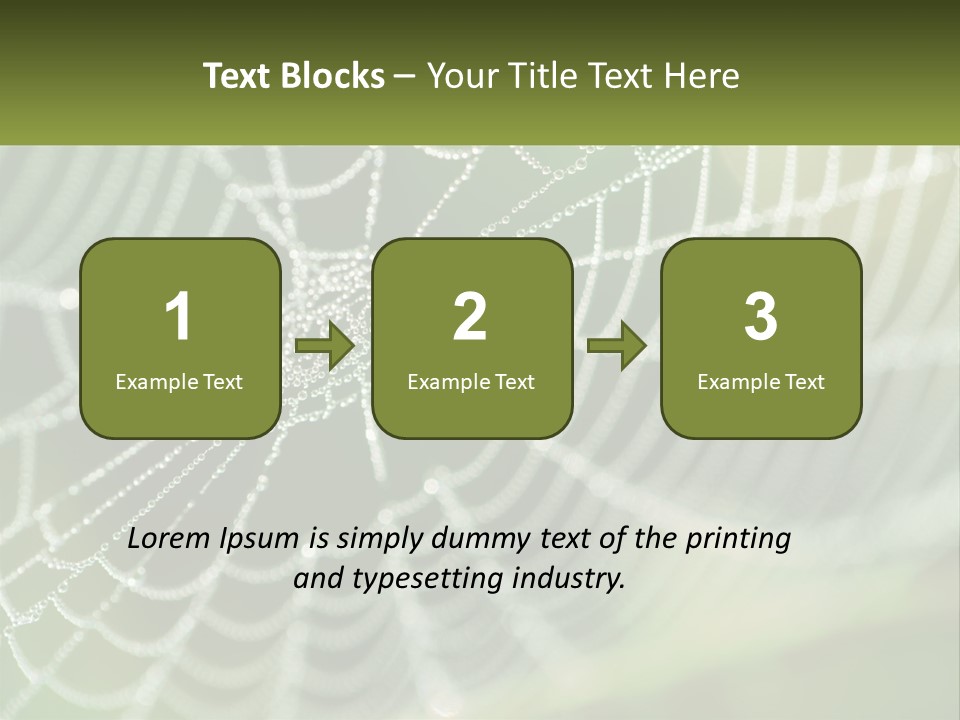 Text Blocks – Your Title Text Here

1
Example Text

2
Example Text

3
Example Text

Lorem Ipsum is simply dummy text of the printing and typesetting industry.